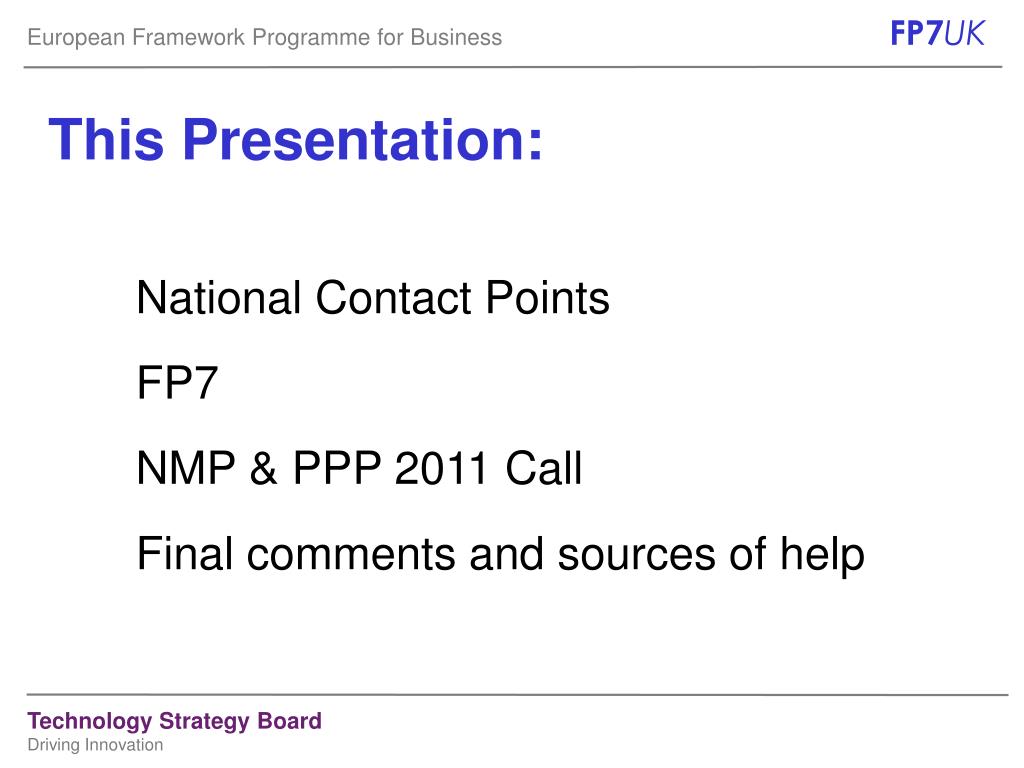 European Framework Programme for Business

FP7UK

This Presentation:

National Contact Points

FP7

NMP & PPP 2011 Call

Final comments and sources of help

Technology Strategy Board
Driving Innovation